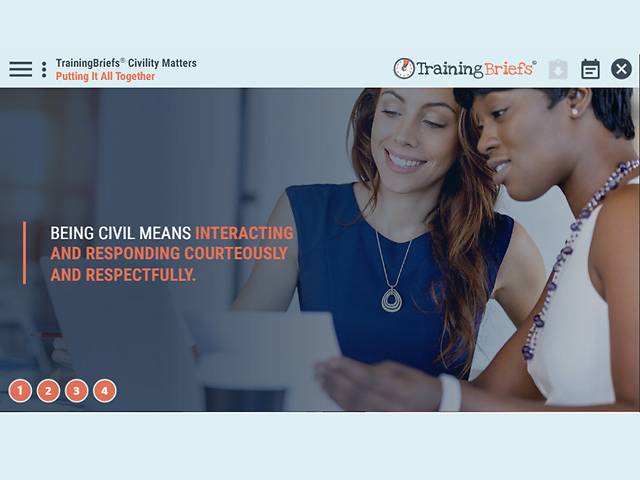 TrainingBriefs® Civility Matters
Putting It All Together

TrainingBriefs®

BEING CIVIL MEANS INTERACTING AND RESPONDING COURTEOUSLY AND RESPECTFULLY.

1 2 3 4